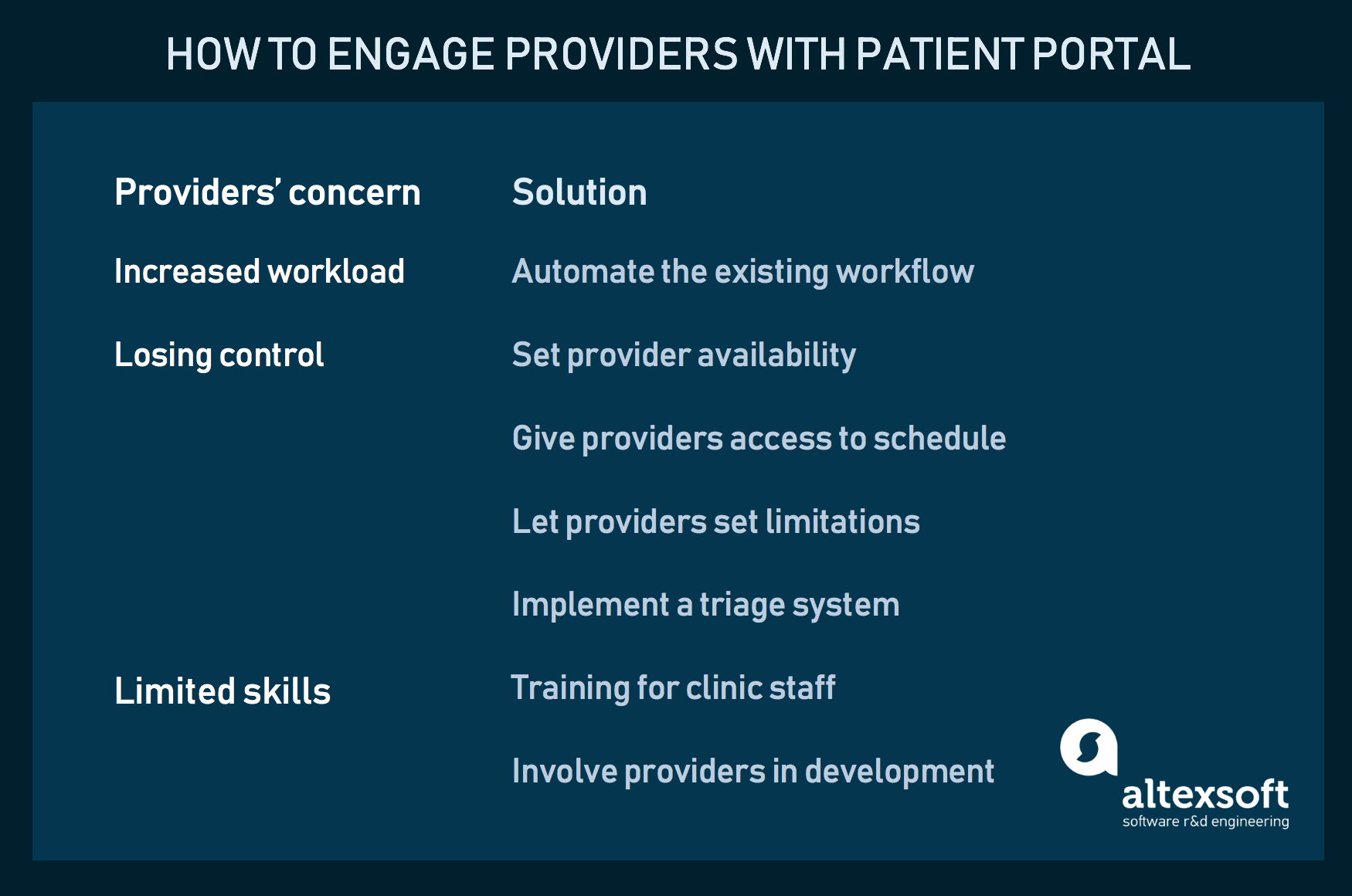 HOW TO ENGAGE PROVIDERS WITH PATIENT PORTAL

| Providers' concern | Solution |
|---|---|
| Increased workload | Automate the existing workflow |
| Losing control | Set provider availability |
| | Give providers access to schedule |
| | Let providers set limitations |
| | Implement a triage system |
| Limited skills | Training for clinic staff |
| | Involve providers in development |

altexsoft
software r&d engineering